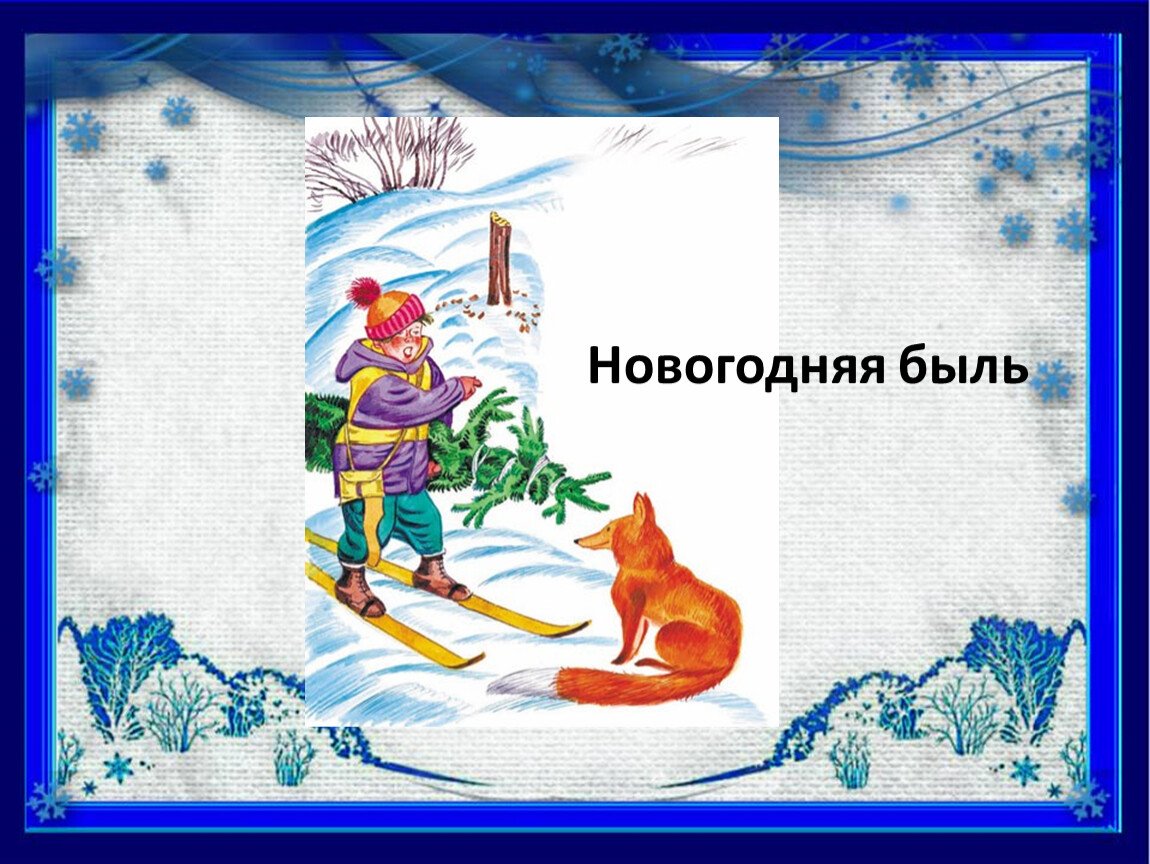 Новогодняя быль